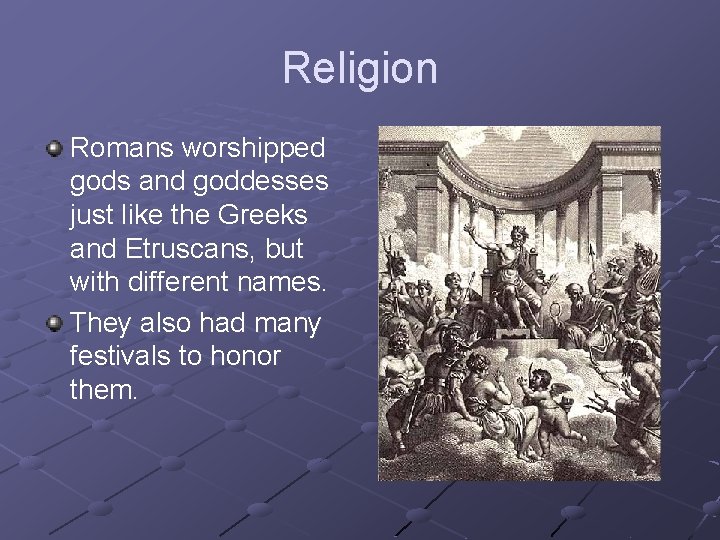 Religion

Romans worshipped gods and goddesses just like the Greeks and Etruscans, but with different names.

They also had many festivals to honor them.